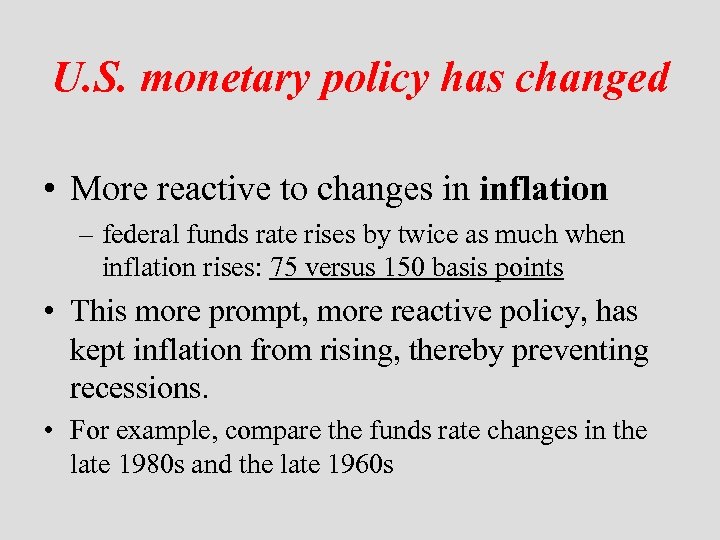 U.S. monetary policy has changed

• More reactive to changes in inflation
– federal funds rate rises by twice as much when inflation rises: 75 versus 150 basis points

• This more prompt, more reactive policy, has kept inflation from rising, thereby preventing recessions.

• For example, compare the funds rate changes in the late 1980s and the late 1960s